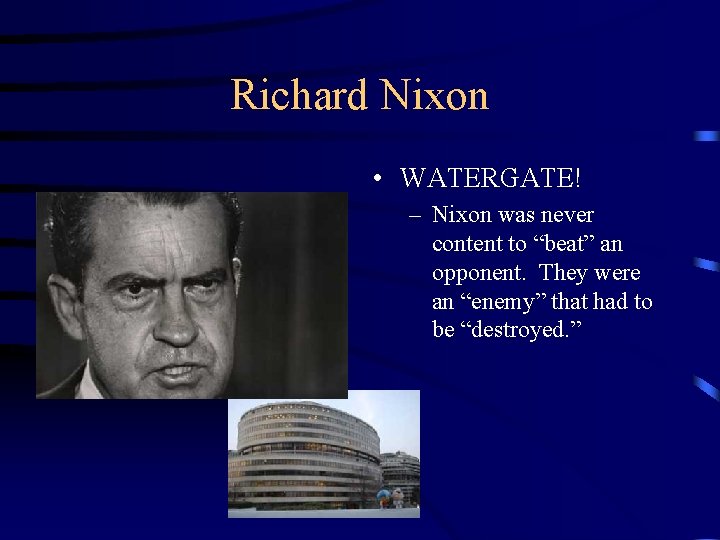 Richard Nixon

• WATERGATE!
– Nixon was never content to “beat” an opponent. They were an “enemy” that had to be “destroyed.”